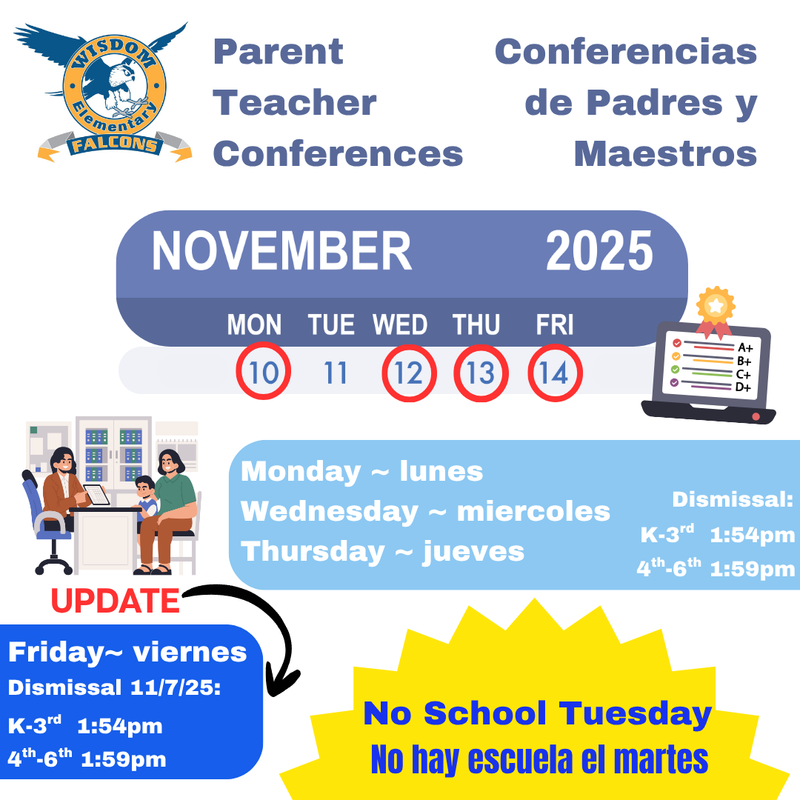 WISDOM Elementary FALCONS

Parent Teacher Conferences

Conferencias de Padres y Maestros

NOVEMBER 2025

MON TUE WED THU FRI

10 11 12 13 14

A+
B+
C+
D+

Monday ~ lunes
Wednesday ~ miercoles
Thursday ~ jueves

Dismissal:
K-3$^{rd}$ 1:54pm
4$^{th}$-6$^{th}$ 1:59pm

UPDATE

Friday~ viernes
Dismissal 11/7/25:
K-3$^{rd}$ 1:54pm
4$^{th}$-6$^{th}$ 1:59pm

No School Tuesday
No hay escuela el martes